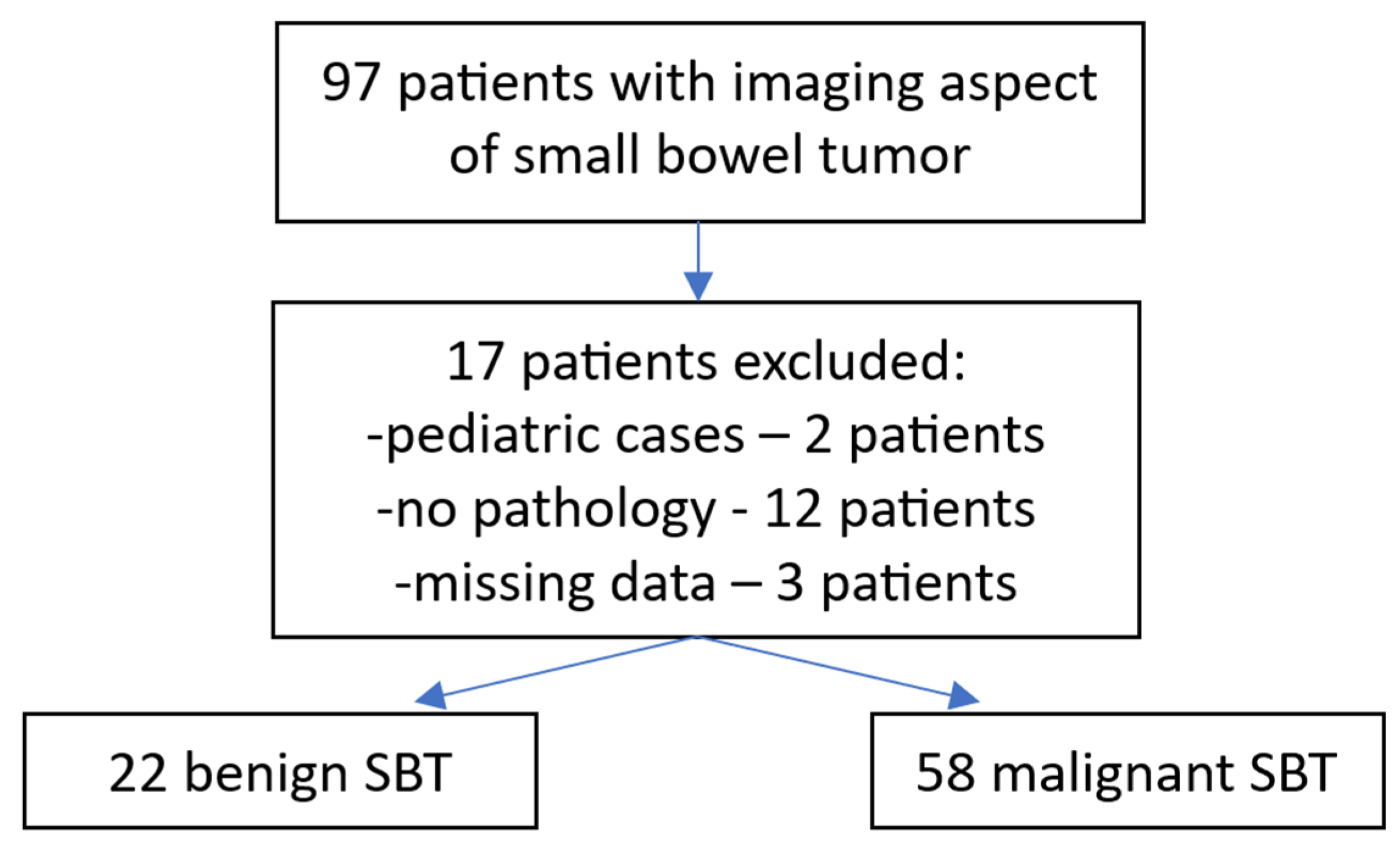 97 patients with imaging aspect of small bowel tumor

17 patients excluded:
-pediatric cases – 2 patients
-no pathology - 12 patients
-missing data – 3 patients

22 benign SBT

58 malignant SBT